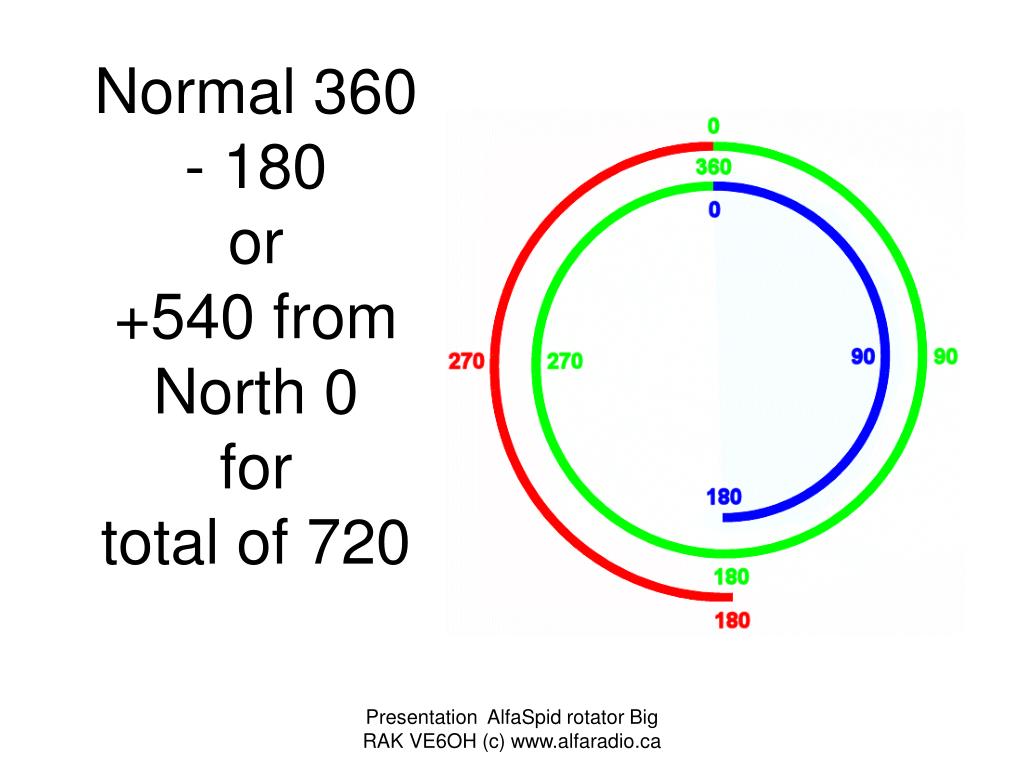 Normal 360
- 180
or
+540 from
North 0
for
total of 720

0
360
0
270
270
90
90
180
180
180

Presentation AlfaSpid rotator Big RAK VE6OH (c) www.alfaradio.ca